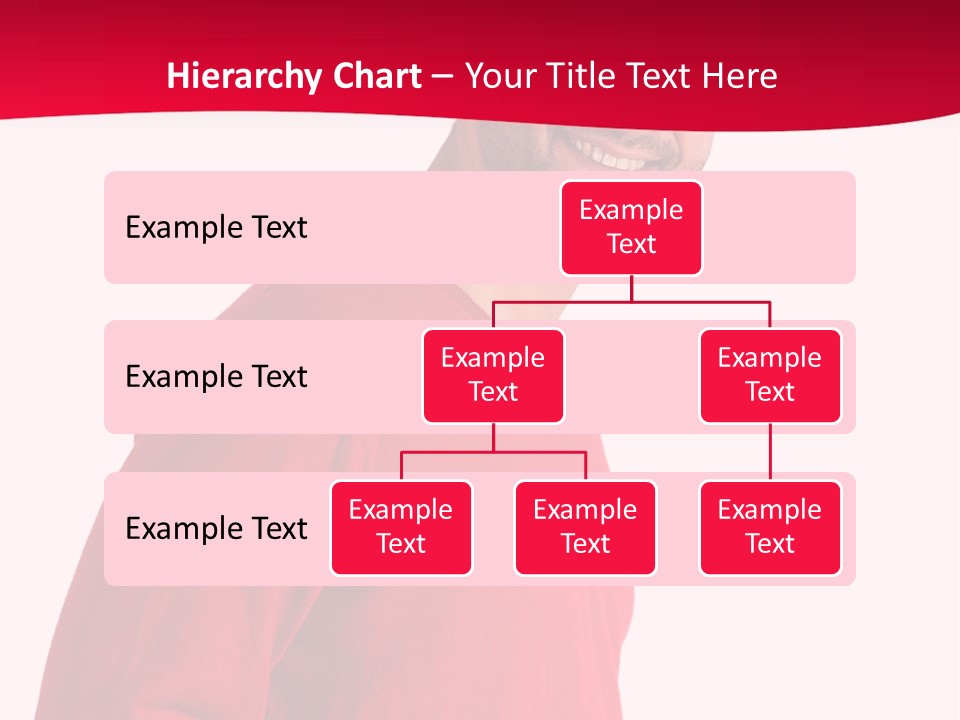 Hierarchy Chart – Your Title Text Here

Example Text

Example Text

Example Text

Example Text

Example Text

Example Text

Example Text

Example Text

Example Text